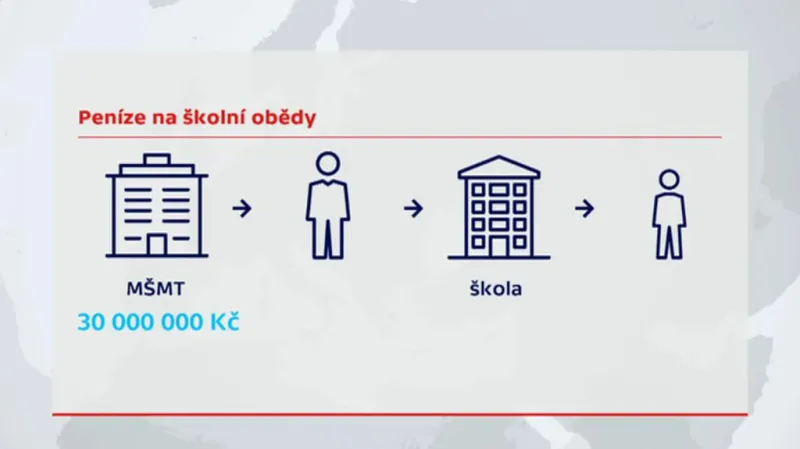 Peníze na školní obědy

MŠMT
30 000 000 Kč

škola